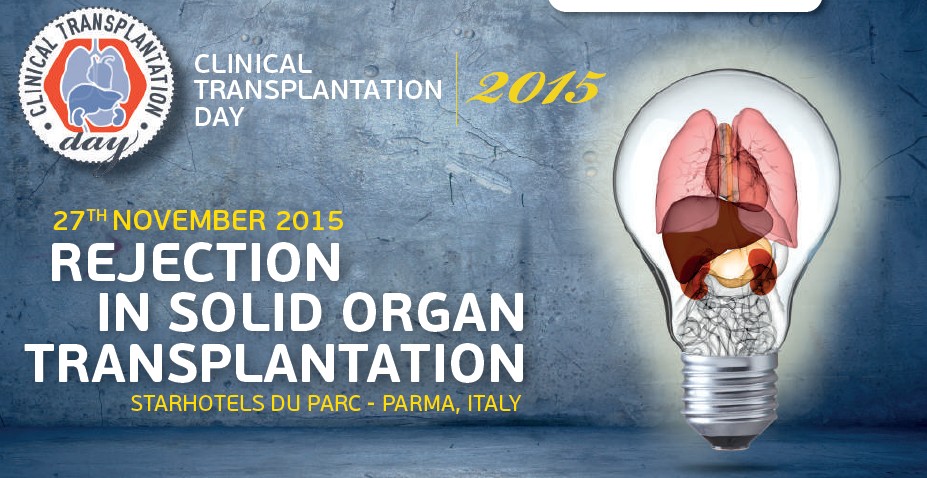 CLINICAL TRANSPLANTATION day

CLINICAL TRANSPLANTATION DAY

2015

27TH NOVEMBER 2015

REJECTION IN SOLID ORGAN TRANSPLANTATION

STARHOTELS DU PARC - PARMA, ITALY